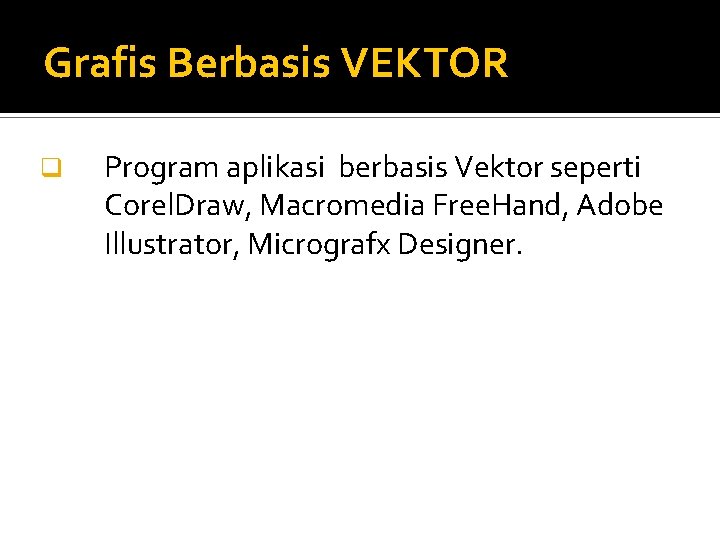 Grafis Berbasis VEKTOR

❑ Program aplikasi berbasis Vektor seperti CorelDraw, Macromedia FreeHand, Adobe Illustrator, Micrografx Designer.